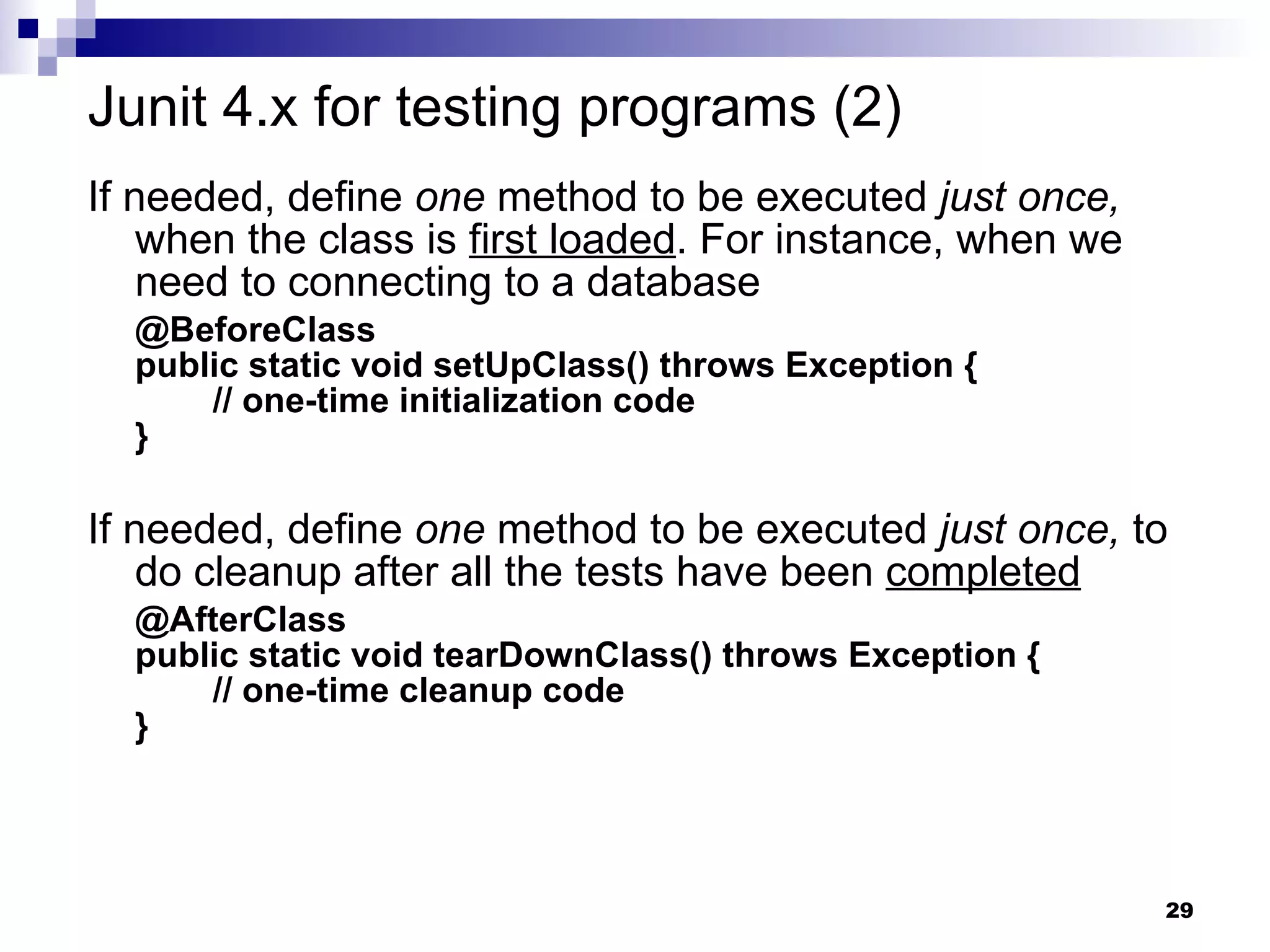 Junit 4.x for testing programs (2)

If needed, define one method to be executed just once, when the class is first loaded. For instance, when we need to connecting to a database

@BeforeClass
public static void setUpClass() throws Exception {
// one-time initialization code
}

If needed, define one method to be executed just once, to do cleanup after all the tests have been completed

@AfterClass
public static void tearDownClass() throws Exception {
// one-time cleanup code
}

29